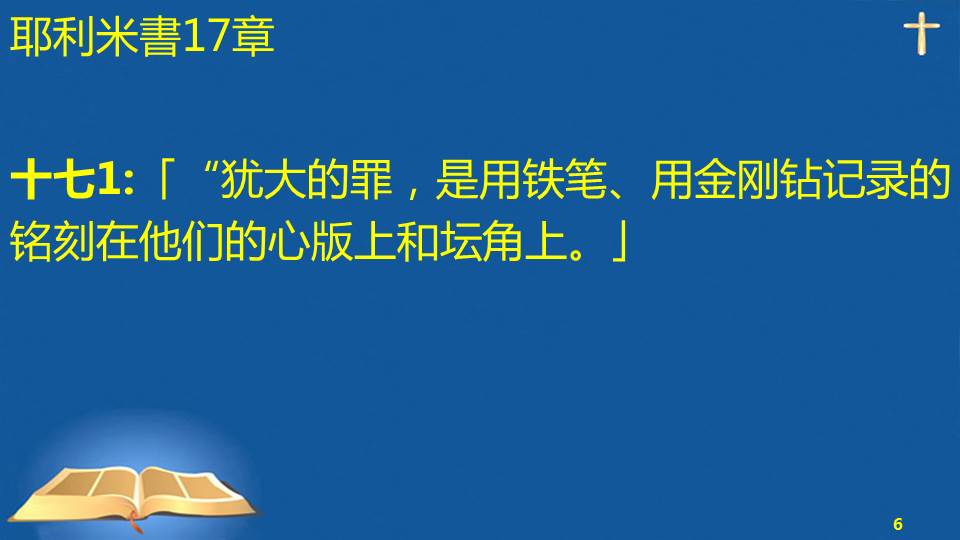 耶利米書17章

十七1:「“犹大的罪，是用铁笔、用金刚钻记录的铭刻在他们的心版上和坛角上。」

6